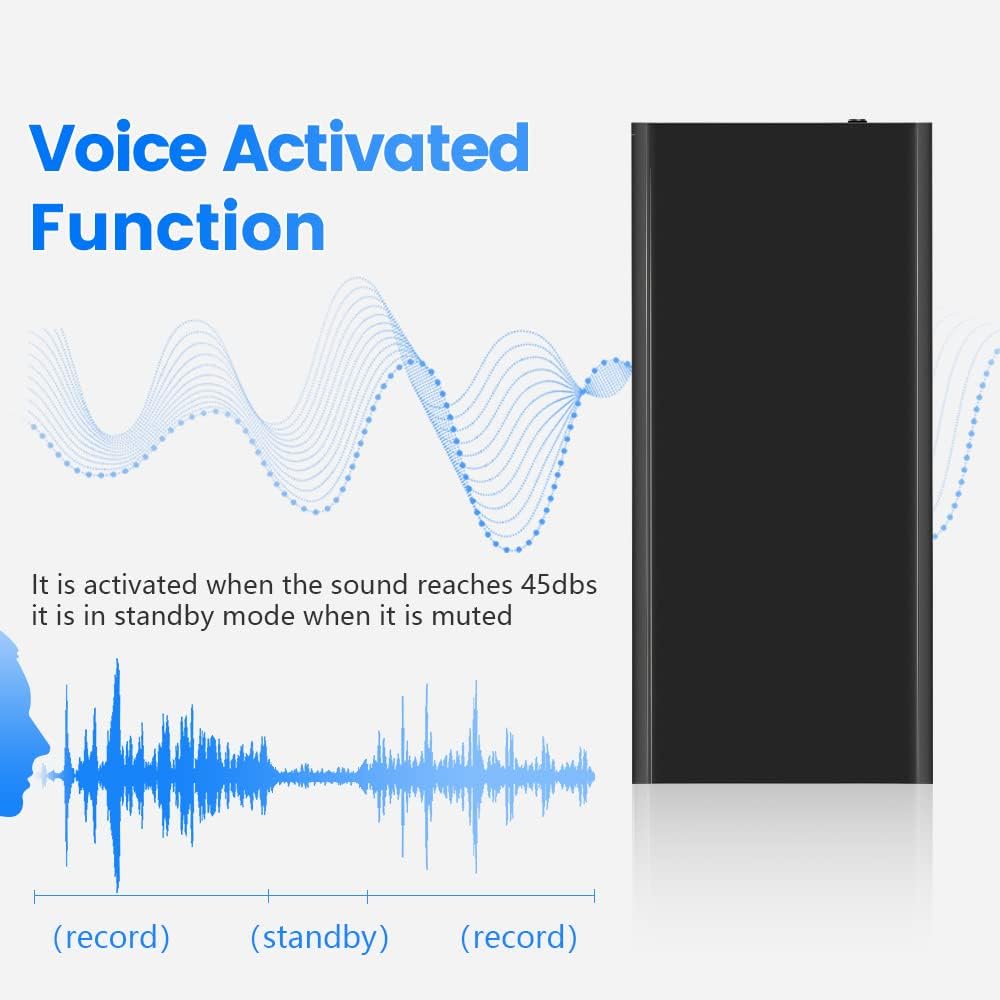 Voice Activated Function

It is activated when the sound reaches 45dbs it is in standby mode when it is muted

(record) (standby) (record)